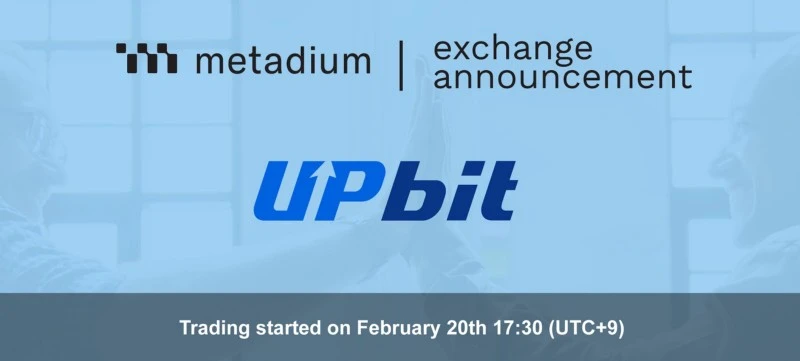 metadium | exchange announcement

UPbit

Trading started on February 20th 17:30 (UTC+9)